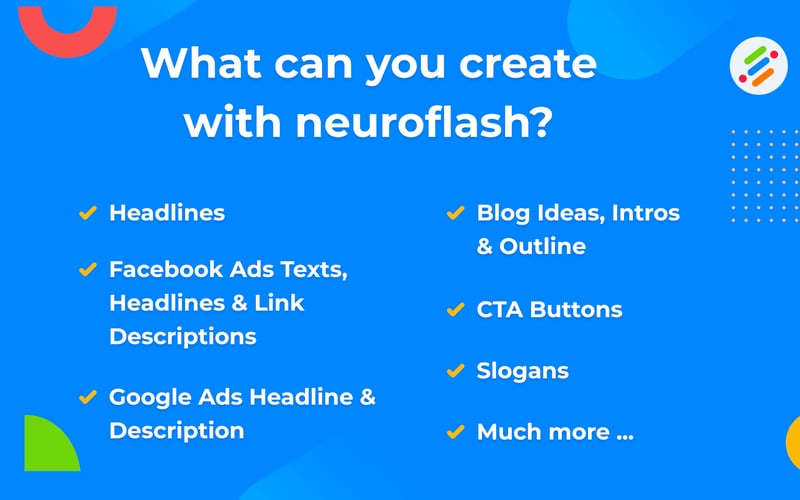 What can you create with neuroflash?

✔ Headlines

✔ Facebook Ads Texts, Headlines & Link Descriptions

✔ Google Ads Headline & Description

✔ Blog Ideas, Intros & Outline

✔ CTA Buttons

✔ Slogans

✔ Much more ...